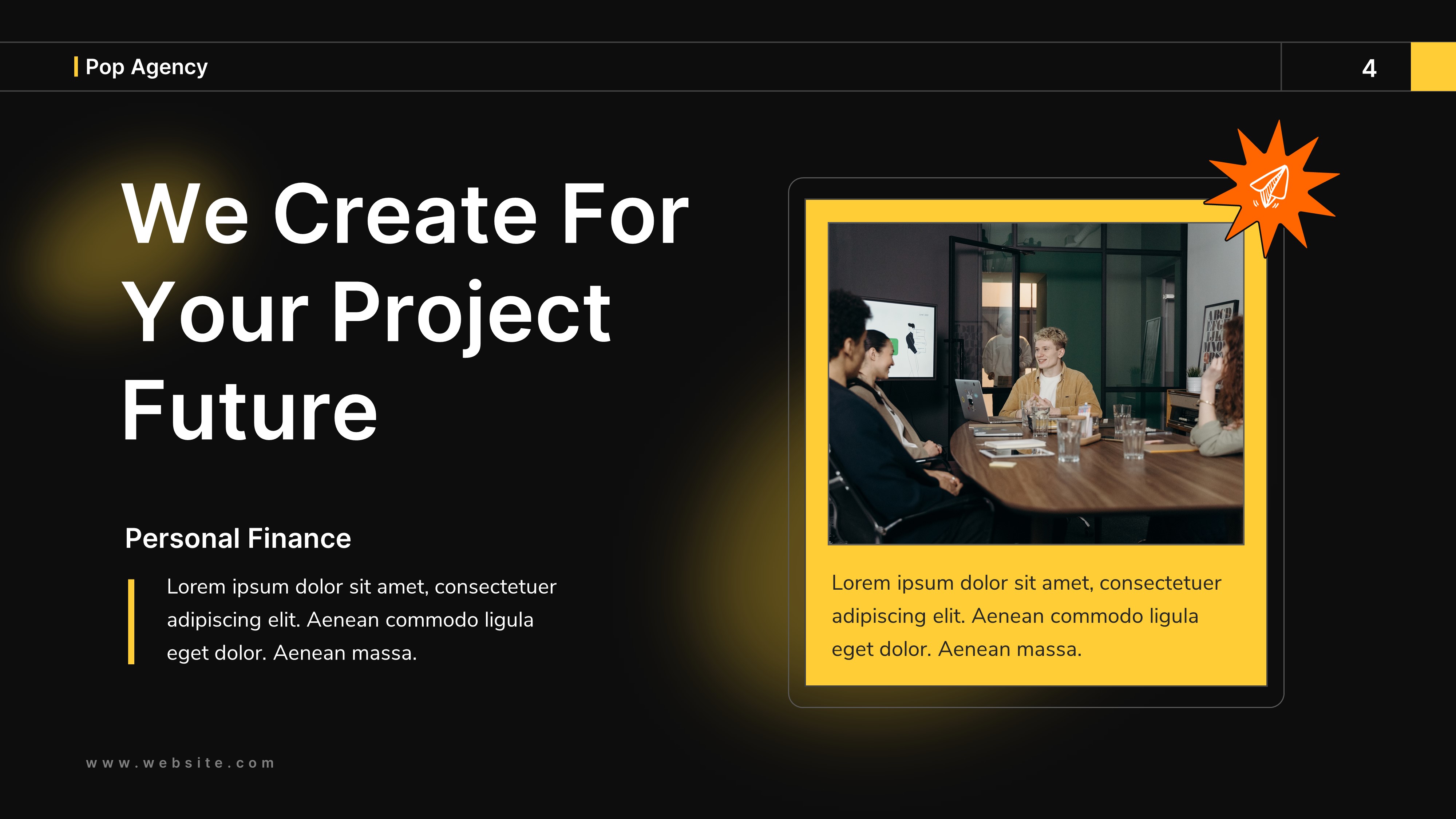 Pop Agency

4

We Create For Your Project Future

Personal Finance

Lorem ipsum dolor sit amet, consectetuer adipiscing elit. Aenean commodo ligula eget dolor. Aenean massa.

Lorem ipsum dolor sit amet, consectetuer adipiscing elit. Aenean commodo ligula eget dolor. Aenean massa.

www.website.com